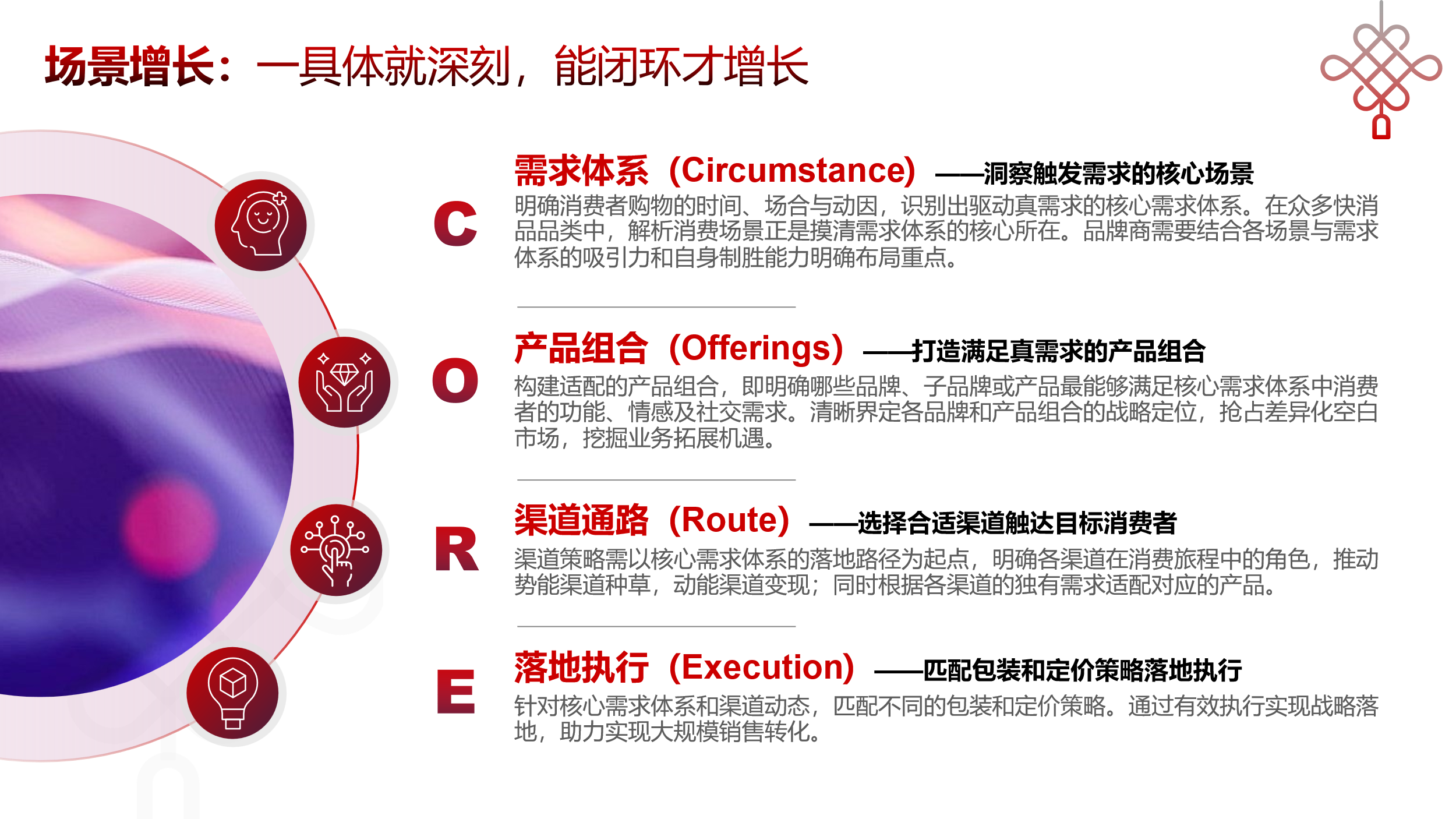 场景增长：一具体就深刻，能闭环才增长

C

需求体系（Circumstance）——洞察触发需求的核心场景

明确消费者购物的时间、场合与动因，识别出驱动真需求的核心需求体系。在众多快消品品类中，解析消费场景正是摸清需求体系的核心所在。品牌商需要结合各场景与需求体系的吸引力和自身制胜能力明确布局重点。

O

产品组合（Offerings）——打造满足真需求的产品组合

构建适配的产品组合，即明确哪些品牌、子品牌或产品最能够满足核心需求体系中消费者的功能、情感及社交需求。清晰界定各品牌和产品组合的战略定位，抢占差异化空白市场，挖掘业务拓展机遇。

R

渠道通路（Route）——选择合适渠道触达目标消费者

渠道策略需以核心需求体系的落地路径为起点，明确各渠道在消费旅程中的角色，推动势能渠道种草，动能渠道变现；同时根据各渠道的独有需求适配对应的产品。

E

落地执行（Execution）——匹配包装和定价策略落地执行

针对核心需求体系和渠道动态，匹配不同的包装和定价策略。通过有效执行实现战略落地，助力实现大规模销售转化。